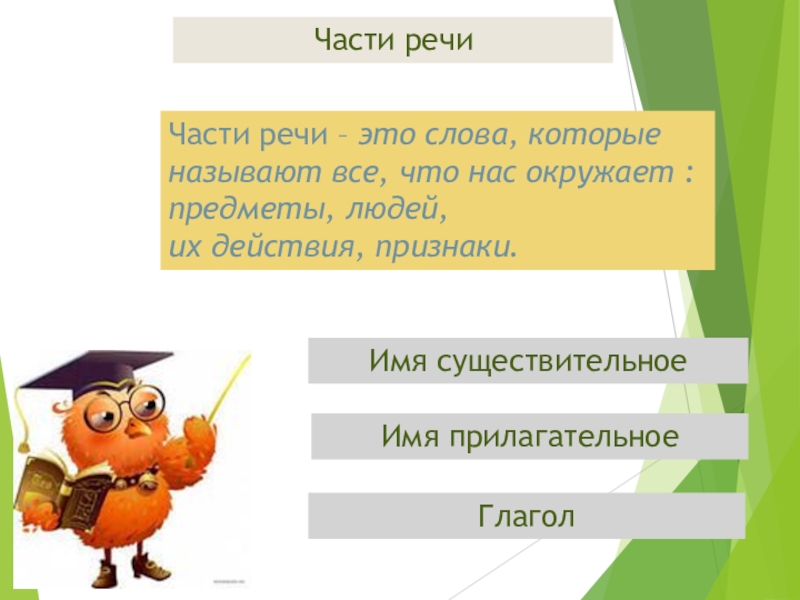 Части речи

Части речи – это слова, которые называют все, что нас окружает : предметы, людей, их действия, признаки.

Имя существительное

Имя прилагательное

Глагол